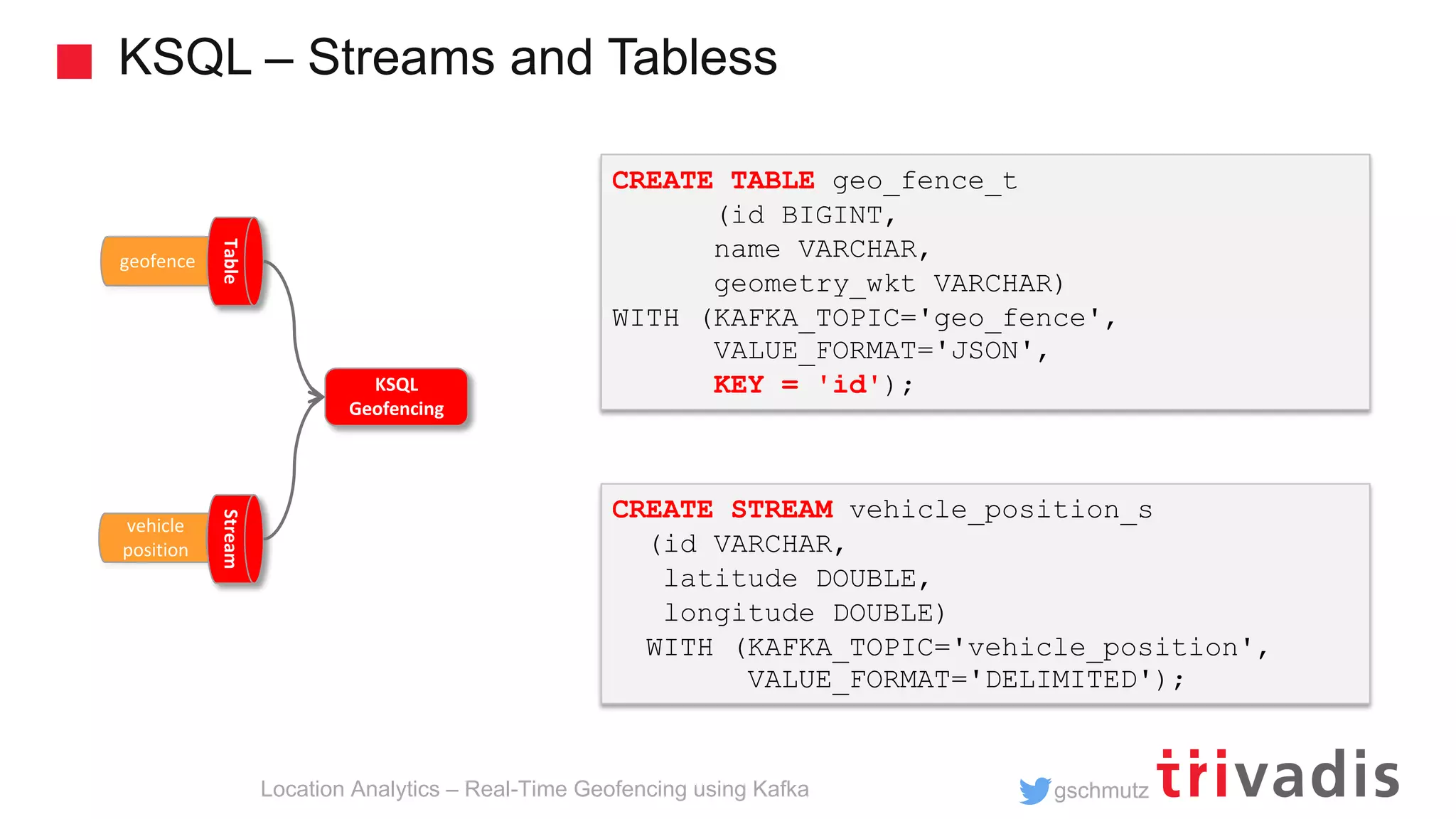 KSQL – Streams and Tabless

geofence

Table

KSQL Geofencing

vehicle position

Stream

CREATE TABLE geo_fence_t
(id BIGINT,
name VARCHAR,
geometry_wkt VARCHAR)
WITH (KAFKA_TOPIC='geo_fence',
VALUE_FORMAT='JSON',
KEY = 'id');

CREATE STREAM vehicle_position_s
(id VARCHAR,
latitude DOUBLE,
longitude DOUBLE)
WITH (KAFKA_TOPIC='vehicle_position',
VALUE_FORMAT='DELIMITED');

Location Analytics – Real-Time Geofencing using Kafka

gschmutz

trivadis